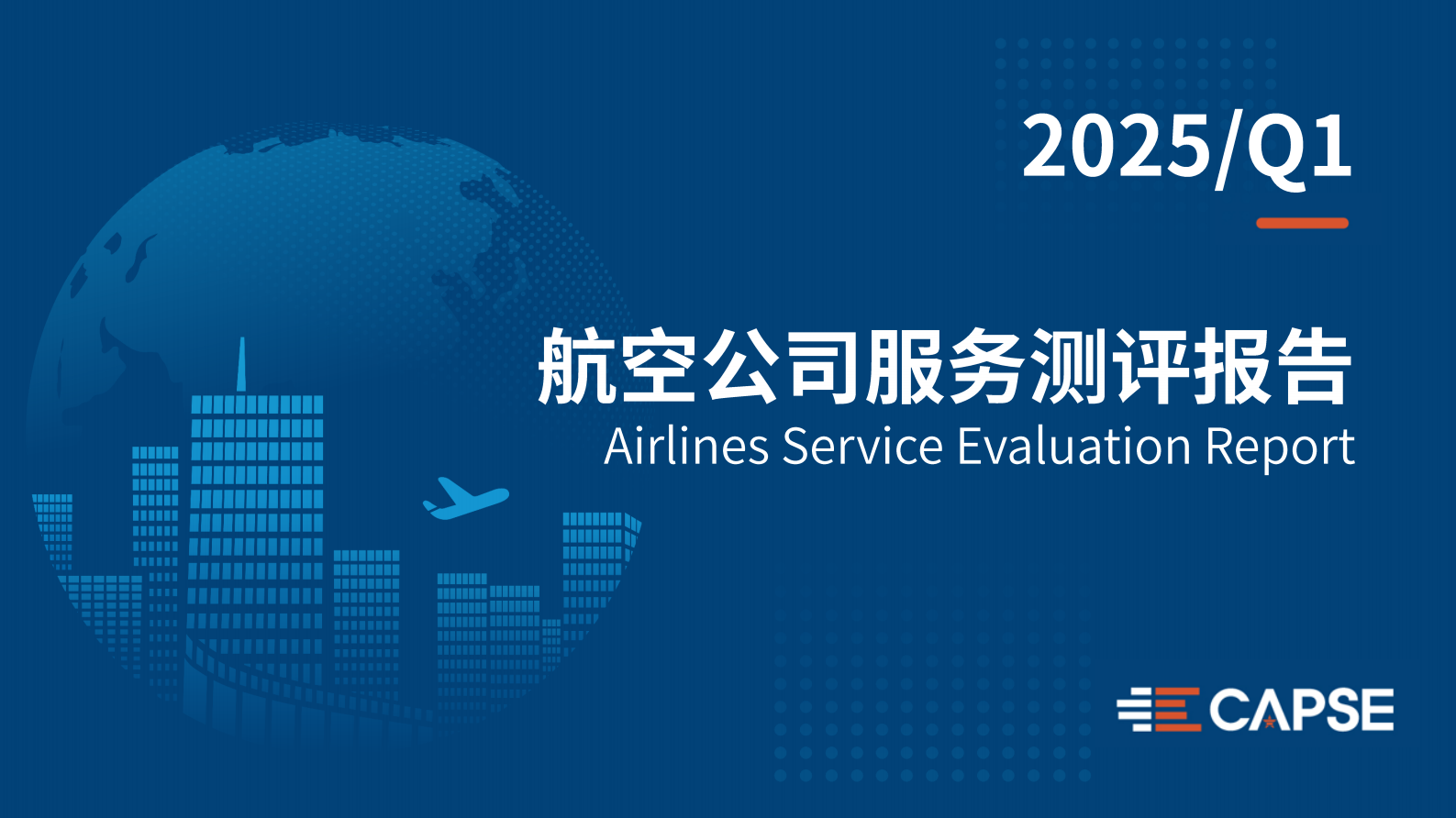 2025/Q1

航空公司服务测评报告
Airlines Service Evaluation Report

CAPSE